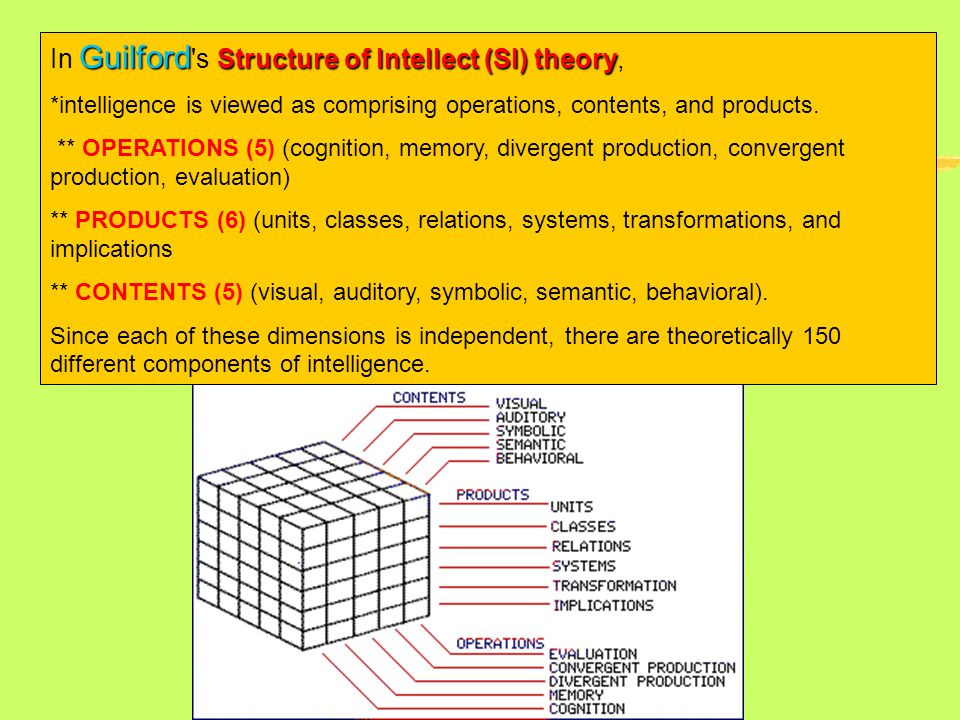 In Guilford's Structure of Intellect (SI) theory,

*intelligence is viewed as comprising operations, contents, and products.

** OPERATIONS (5) (cognition, memory, divergent production, convergent production, evaluation)

** PRODUCTS (6) (units, classes, relations, systems, transformations, and implications

** CONTENTS (5) (visual, auditory, symbolic, semantic, behavioral).

Since each of these dimensions is independent, there are theoretically 150 different components of intelligence.

CONTENTS
VISUAL
AUDITORY
SYMBOLIC
SEMANTIC
BEHAVIORAL

PRODUCTS
UNITS
CLASSES
RELATIONS
SYSTEMS
TRANSFORMATION
IMPLICATIONS

OPERATIONS
EVALUATION
CONVERGENT PRODUCTION
DIVERGENT PRODUCTION
MEMORY
COGNITION